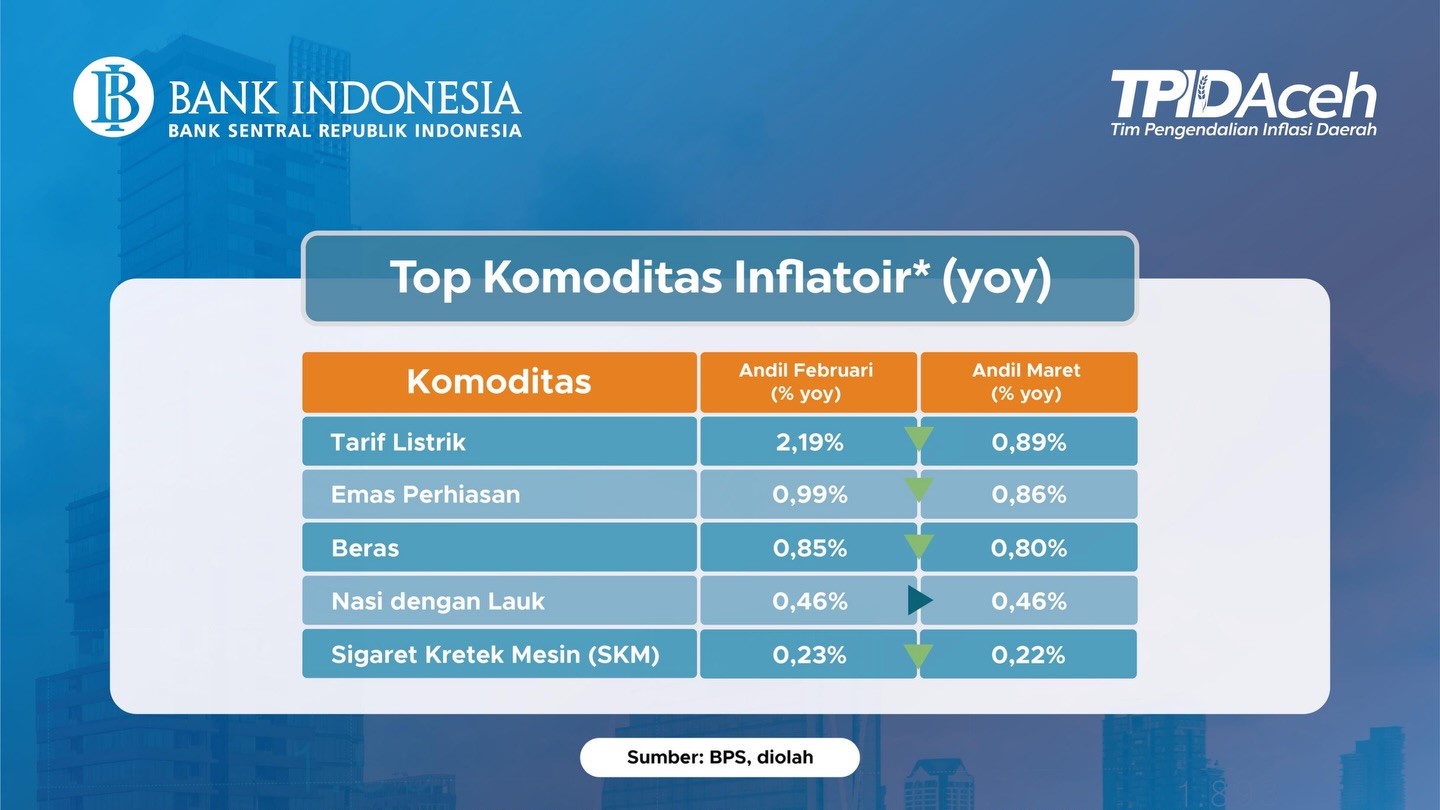 BANK INDONESIA
BANK SENTRAL REPUBLIK INDONESIA

TPIDAceh
Tim Pengendalian Inflasi Daerah

Top Komoditas Inflatoir* (yoy)

| Komoditas | Andil Februari (% yoy) | Andil Maret (% yoy) |
|---|---|---|
| Tarif Listrik | 2,19% | 0,89% |
| Emas Perhiasan | 0,99% | 0,86% |
| Beras | 0,85% | 0,80% |
| Nasi dengan Lauk | 0,46% | 0,46% |
| Sigaret Kretek Mesin (SKM) | 0,23% | 0,22% |

Sumber: BPS, diolah